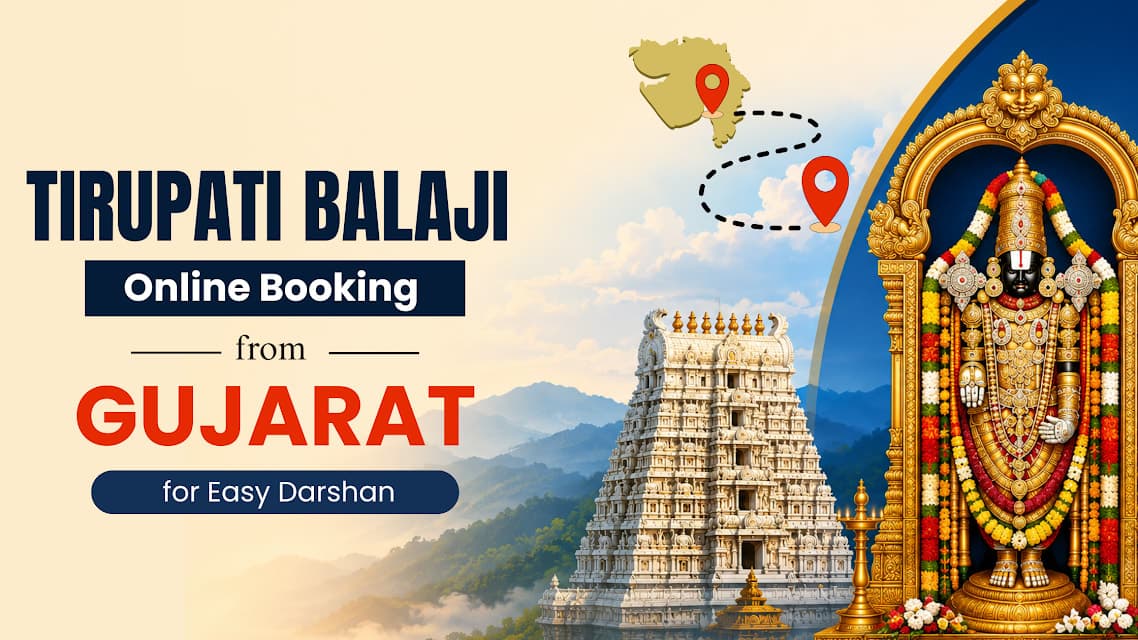 TIRUPATI BALAJI
Online Booking
from
GUJARAT
for Easy Darshan